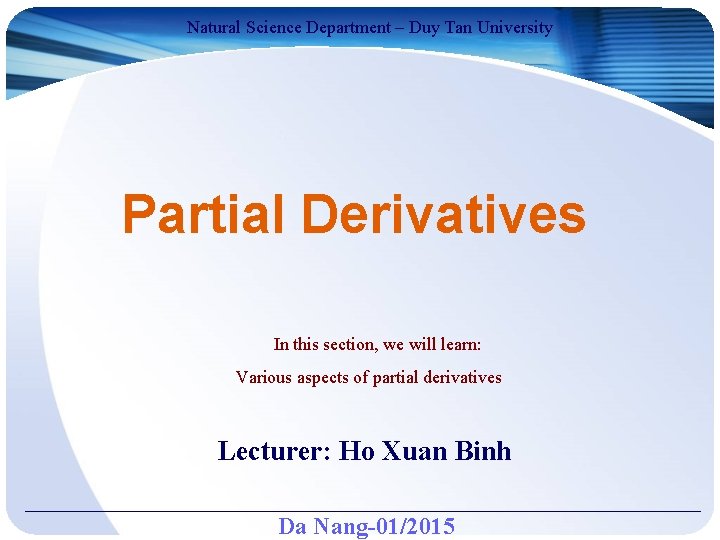 Natural Science Department – Duy Tan University

Partial Derivatives

In this section, we will learn:

Various aspects of partial derivatives

Lecturer: Ho Xuan Binh

Da Nang-01/2015